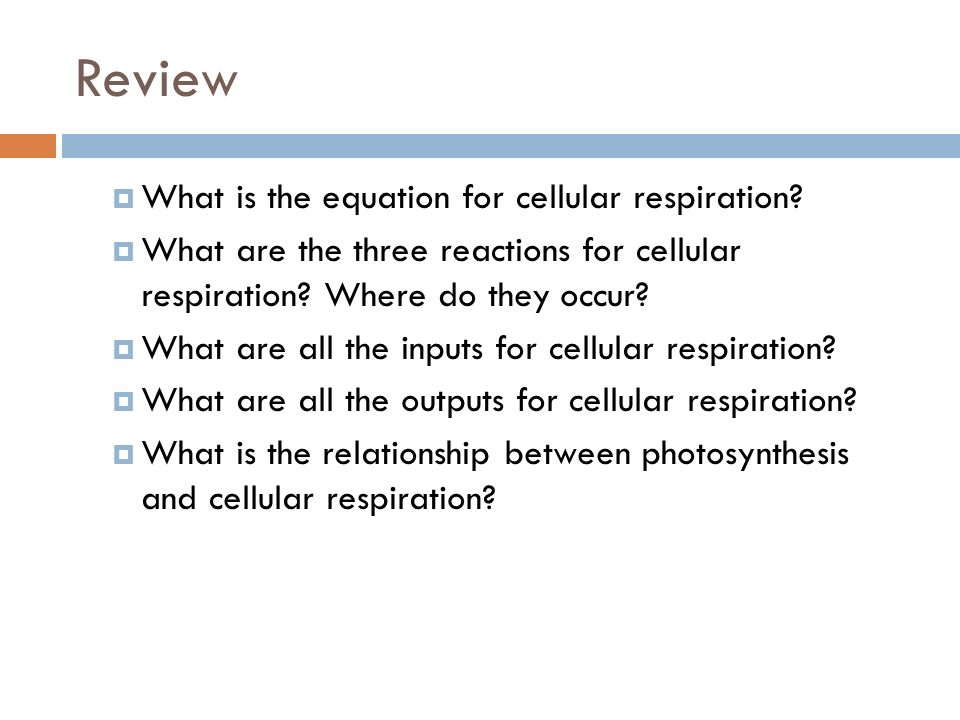 Review

What is the equation for cellular respiration?

What are the three reactions for cellular respiration? Where do they occur?

What are all the inputs for cellular respiration?

What are all the outputs for cellular respiration?

What is the relationship between photosynthesis and cellular respiration?